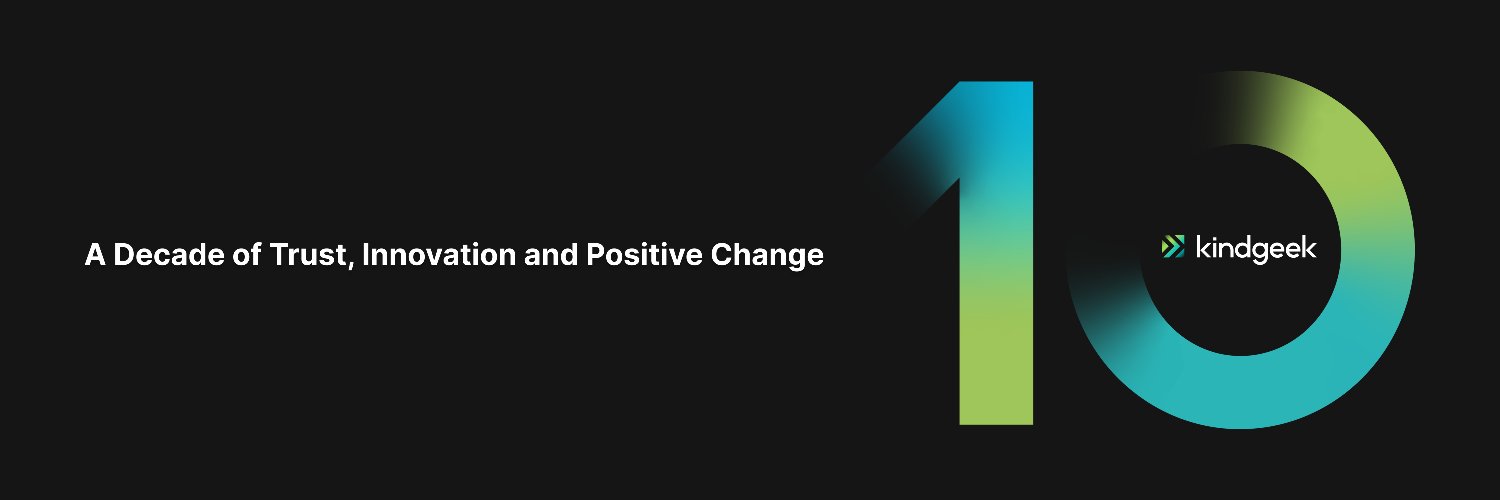 A Decade of Trust, Innovation and Positive Change

10

kindgeek